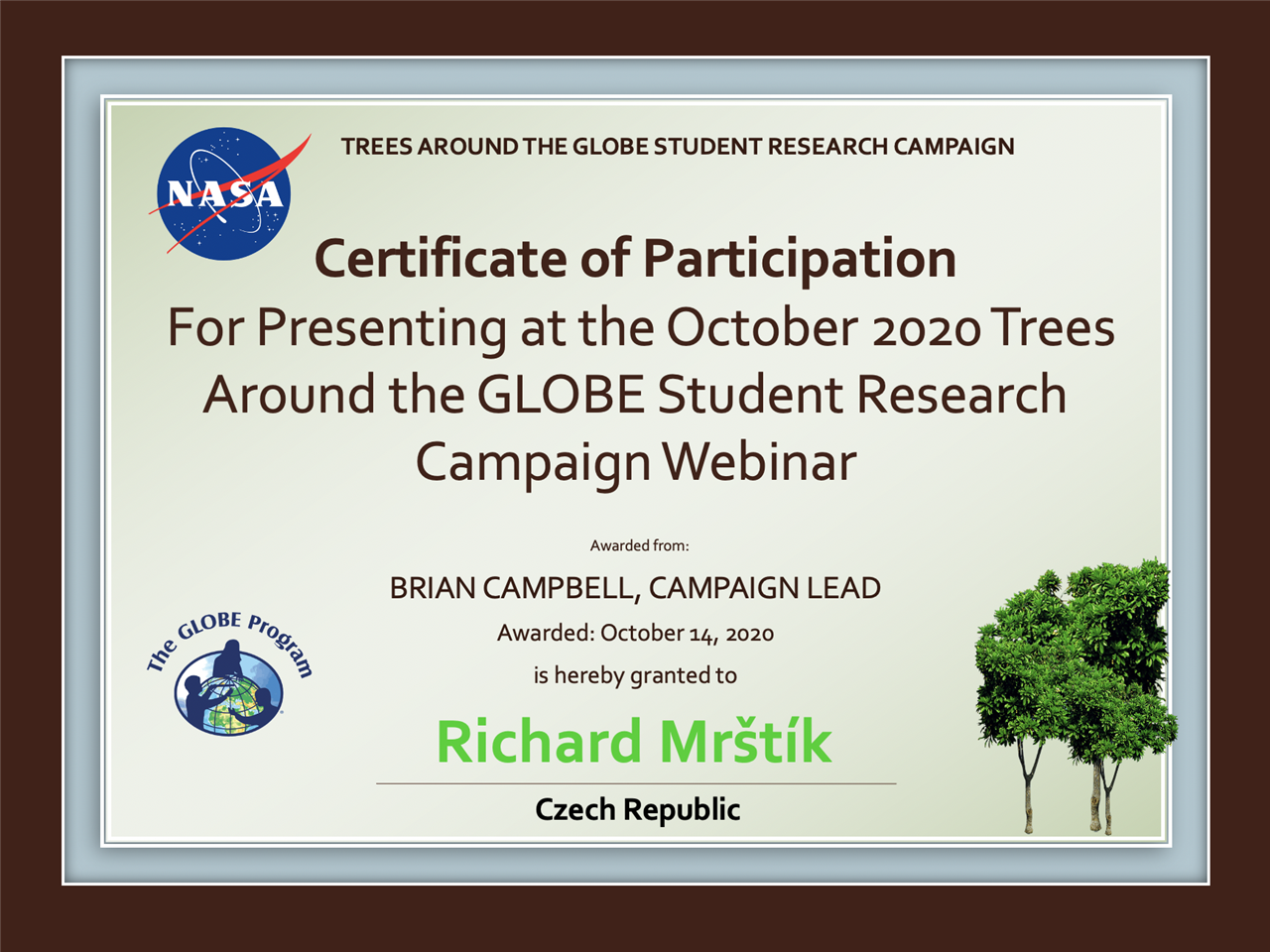 NASA

TREES AROUND THE GLOBE STUDENT RESEARCH CAMPAIGN

Certificate of Participation

For Presenting at the October 2020 Trees Around the GLOBE Student Research Campaign Webinar

Awarded from:

BRIAN CAMPBELL, CAMPAIGN LEAD

Awarded: October 14, 2020

is hereby granted to

The GLOBE Program

Richard Mrštík

Czech Republic